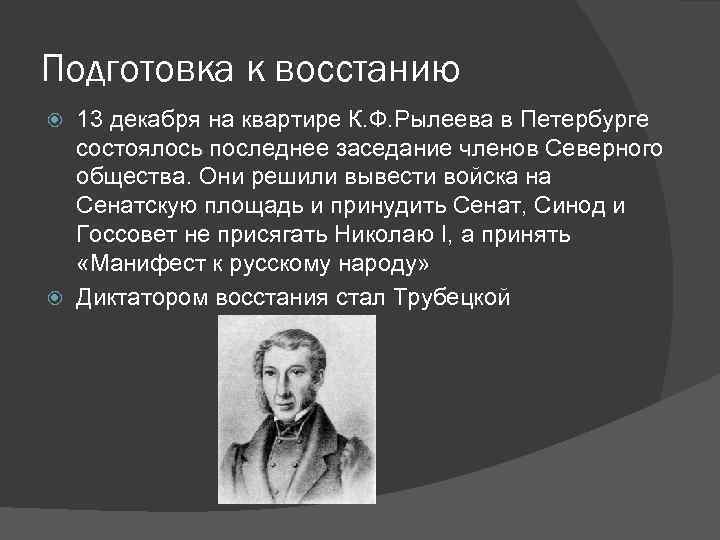 Подготовка к восстанию

13 декабря на квартире К.Ф.Рылеева в Петербурге состоялось последнее заседание членов Северного общества. Они решили вывести войска на Сенатскую площадь и принудить Сенат, Синод и Госсовет не присягать Николаю I, а принять «Манифест к русскому народу»

Диктатором восстания стал Трубецкой